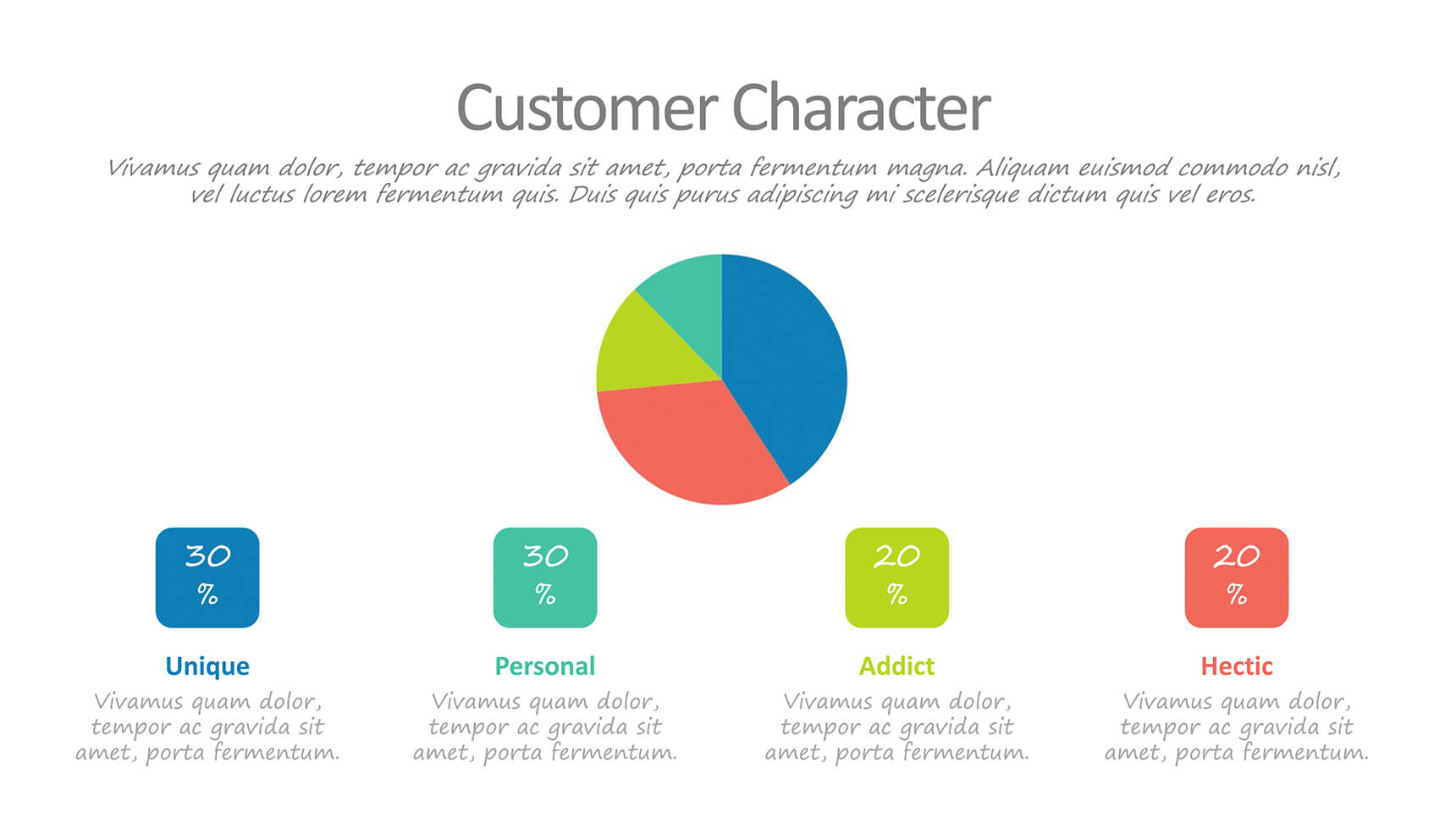 Customer Character

Vivamus quam dolor, tempor ac gravida sit amet, porta fermentum magna. Aliquam euismod commodo nisl, vel luctus lorem fermentum quis. Duis quis purus adipiscing mi scelerisque dictum quis vel eros.

30 %

Unique

Vivamus quam dolor, tempor ac gravida sit amet, porta fermentum.

30 %

Personal

Vivamus quam dolor, tempor ac gravida sit amet, porta fermentum.

20 %

Addict

Vivamus quam dolor, tempor ac gravida sit amet, porta fermentum.

20 %

Hectic

Vivamus quam dolor, tempor ac gravida sit amet, porta fermentum.